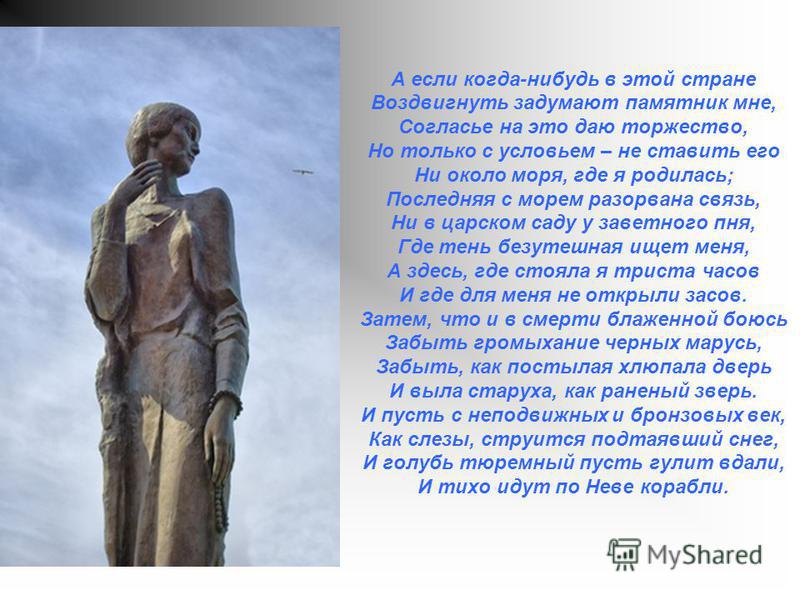 А если когда-нибудь в этой стране
Воздвигнуть задумают памятник мне,
Согласье на это даю торжество,
Но только с условьем – не ставить его
Ни около моря, где я родилась;
Последняя с морем разорвана связь,
Ни в царском саду у заветного пня,
Где тень безутешная ищет меня,
А здесь, где стояла я триста часов
И где для меня не открыли засов.
Затем, что и в смерти блаженной боюсь
Забыть громыхание черных марусь,
Забыть, как постылая хлюпала дверь
И выла старуха, как раненый зверь.
И пусть с неподвижных и бронзовых век,
Как слезы, струится подтаявший снег,
И голубь тюремный пусть гулит вдали,
И тихо идут по Неве корабли.

MyShared